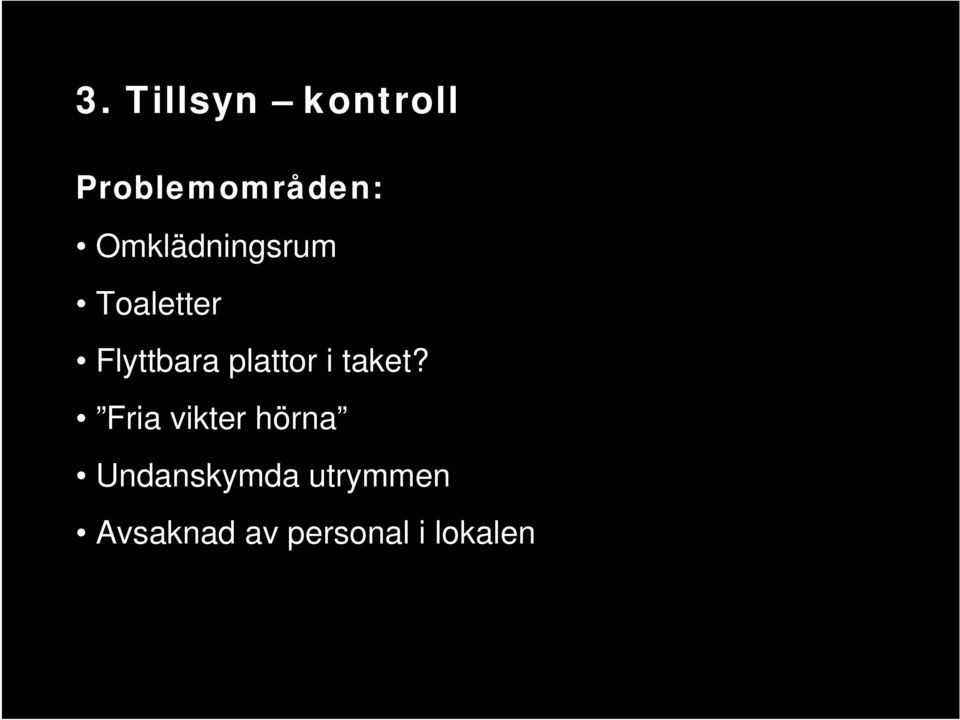 3. Tillsyn – kontroll

Problemområden:

• Omklädningsrum

• Toaletter

• Flyttbara plattor i taket?

• ”Fria vikter hörna”

• Undanskymda utrymmen

• Avsaknad av personal i lokalen